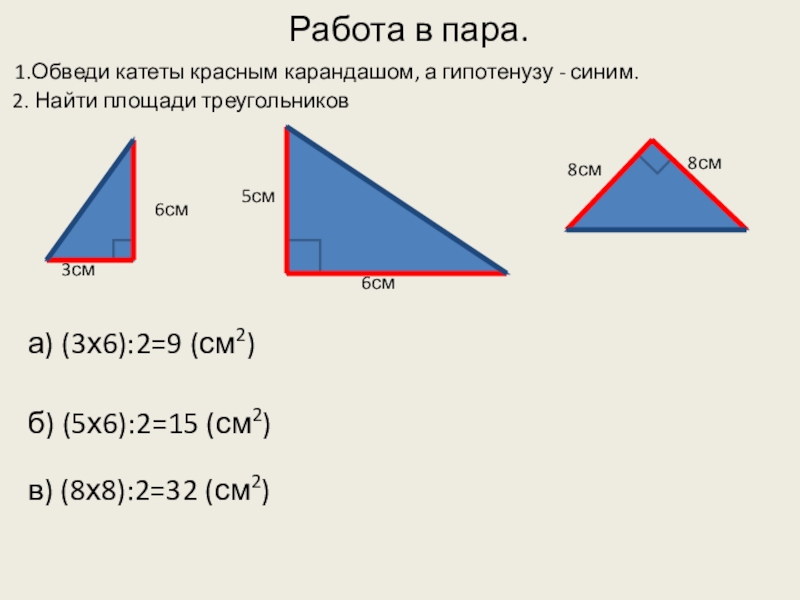 Работа в пара.

1.Обведи катеты красным карандашом, а гипотенузу - синим.

2. Найти площади треугольников

6см

3см

5см

6см

8см

8см

а) (3х6):2=9 (см$^2$)

б) (5х6):2=15 (см$^2$)

в) (8х8):2=32 (см$^2$)